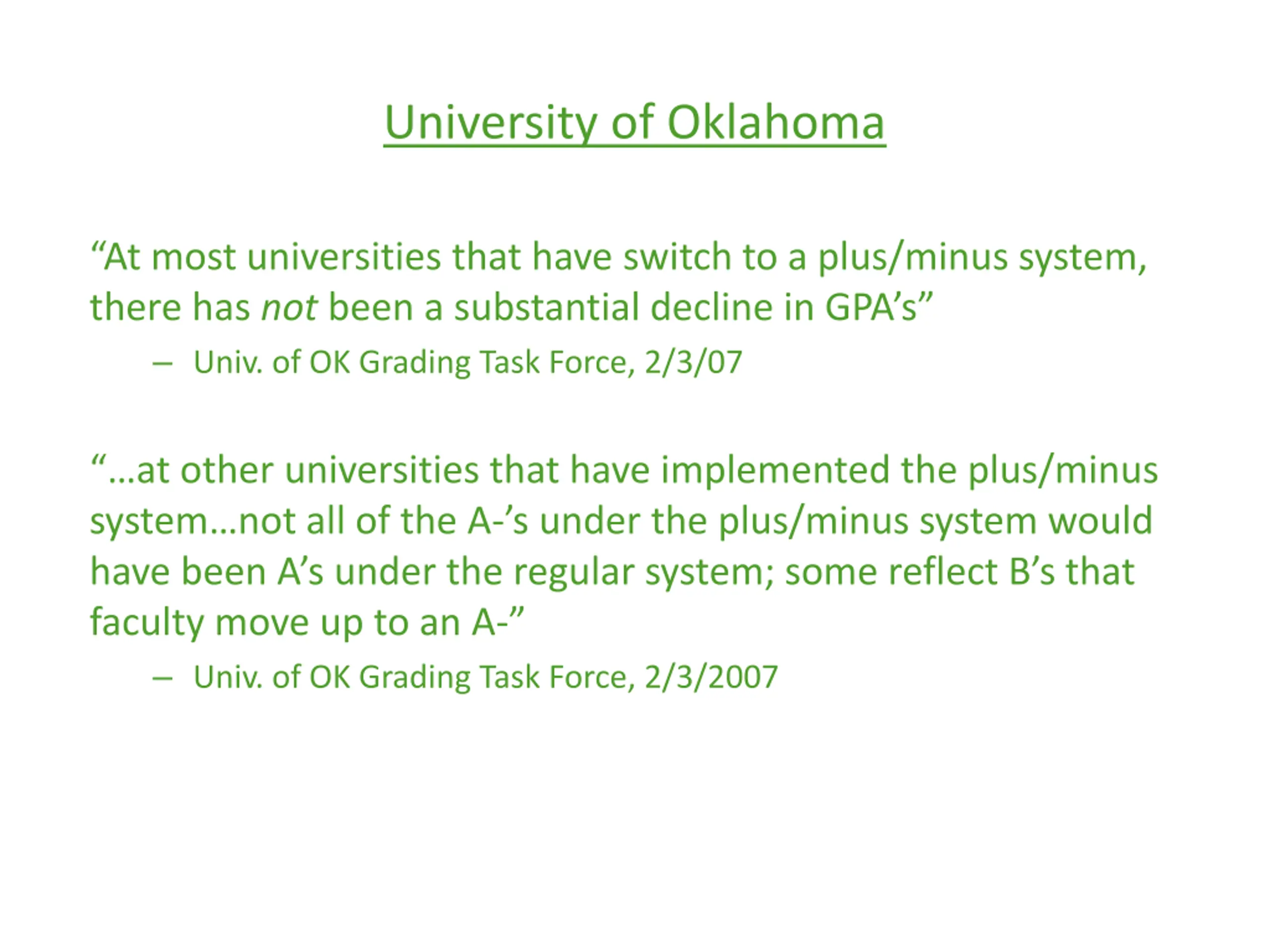 University of Oklahoma

“At most universities that have switch to a plus/minus system, there has not been a substantial decline in GPA’s”

– Univ. of OK Grading Task Force, 2/3/07

“…at other universities that have implemented the plus/minus system…not all of the A-’s under the plus/minus system would have been A’s under the regular system; some reflect B’s that faculty move up to an A-”

– Univ. of OK Grading Task Force, 2/3/2007